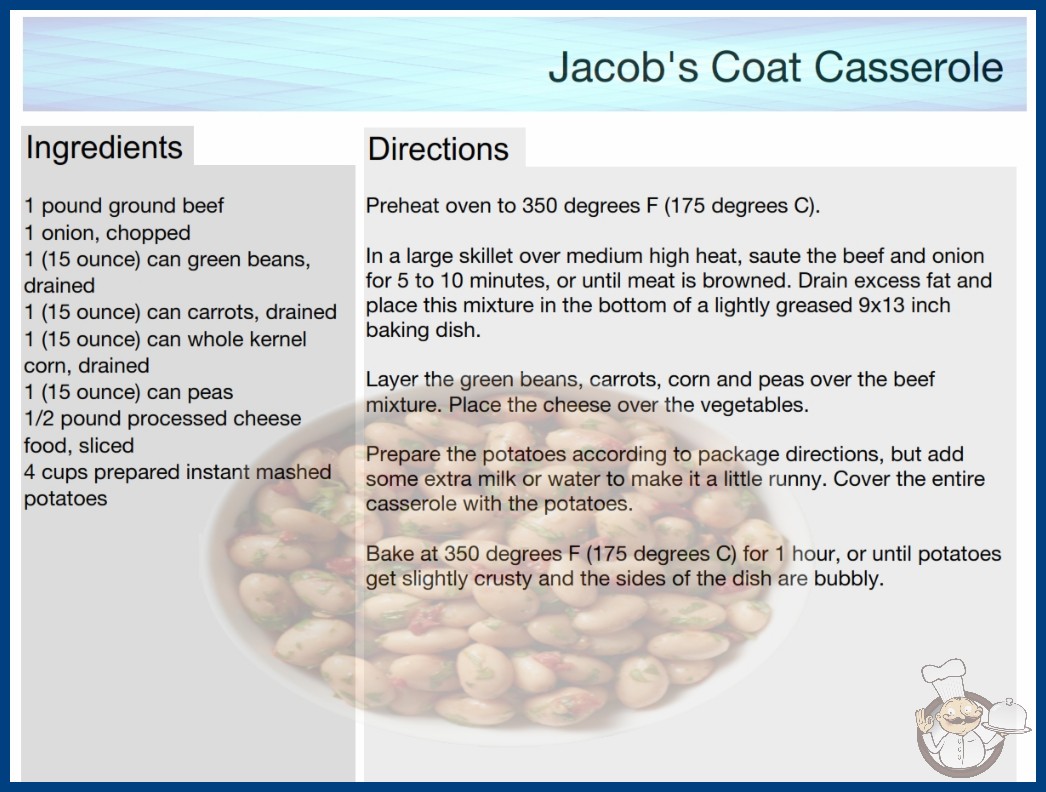 Jacob's Coat Casserole

Ingredients

1 pound ground beef
1 onion, chopped
1 (15 ounce) can green beans, drained
1 (15 ounce) can carrots, drained
1 (15 ounce) can whole kernel corn, drained
1 (15 ounce) can peas
1/2 pound processed cheese food, sliced
4 cups prepared instant mashed potatoes

Directions

Preheat oven to 350 degrees F (175 degrees C).

In a large skillet over medium high heat, saute the beef and onion for 5 to 10 minutes, or until meat is browned. Drain excess fat and place this mixture in the bottom of a lightly greased 9x13 inch baking dish.

Layer the green beans, carrots, corn and peas over the beef mixture. Place the cheese over the vegetables.

Prepare the potatoes according to package directions, but add some extra milk or water to make it a little runny. Cover the entire casserole with the potatoes.

Bake at 350 degrees F (175 degrees C) for 1 hour, or until potatoes get slightly crusty and the sides of the dish are bubbly.